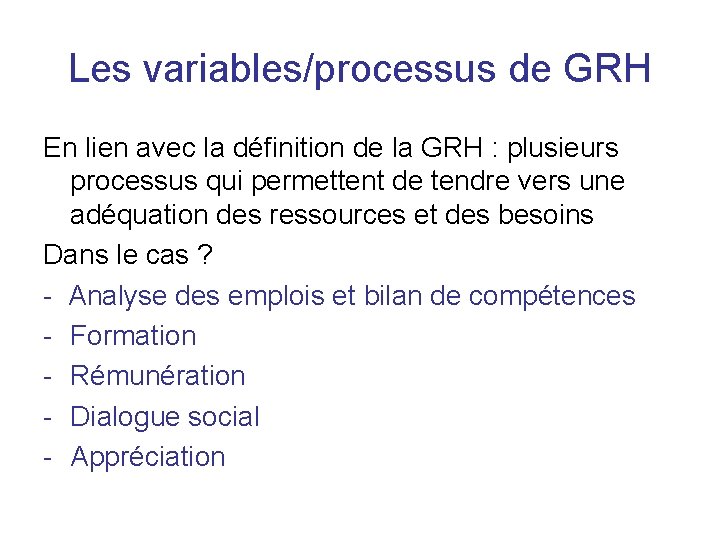 Les variables/processus de GRH

En lien avec la définition de la GRH : plusieurs processus qui permettent de tendre vers une adéquation des ressources et des besoins

Dans le cas ?

- Analyse des emplois et bilan de compétences
- Formation
- Rémunération
- Dialogue social
- Appréciation